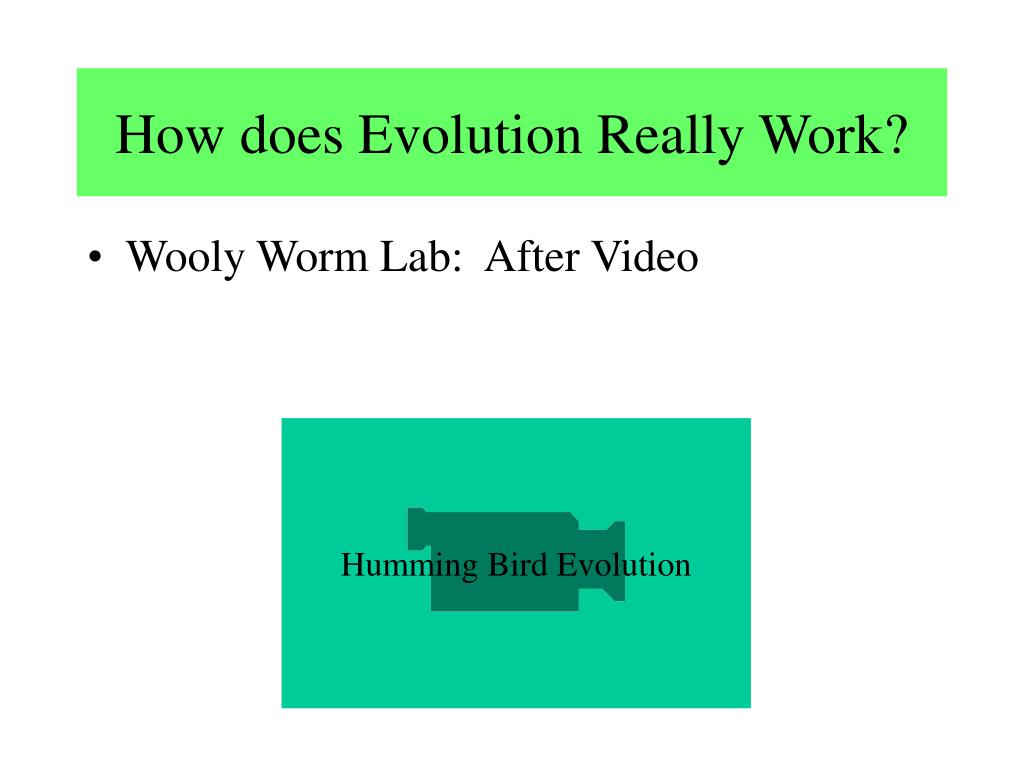 How does Evolution Really Work?

• Wooly Worm Lab: After Video

Humming Bird Evolution